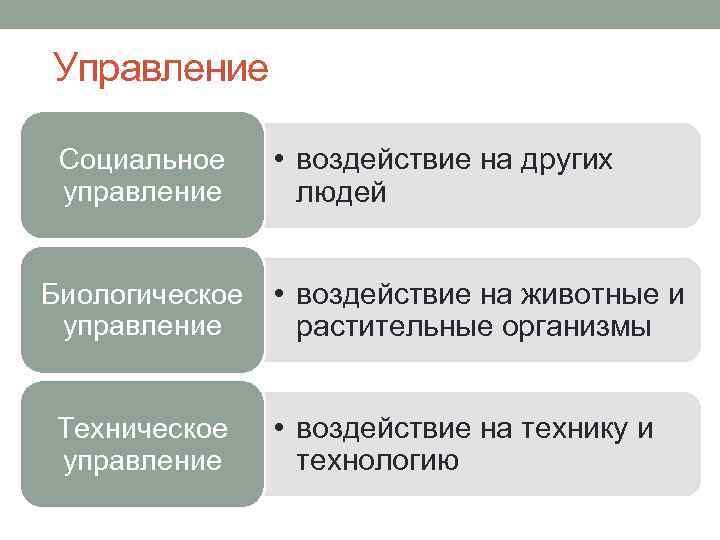 Управление

Социальное управление

• воздействие на других людей

Биологическое управление

• воздействие на животные и растительные организмы

Техническое управление

• воздействие на технику и технологию